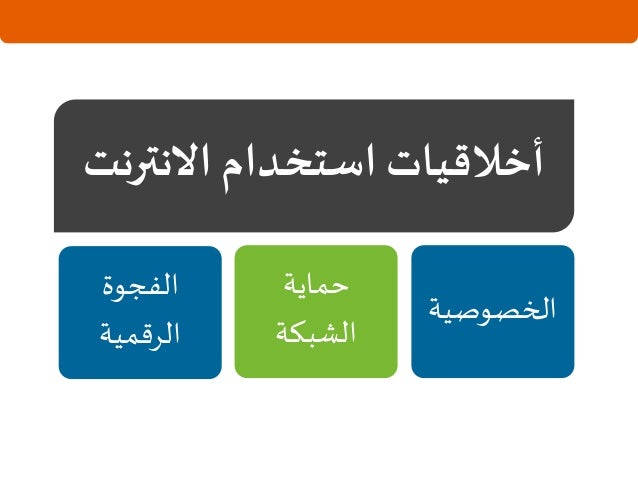 أخلاقيات استخدام الانترنت

الخصوصية

حماية الشبكة

الفجوة الرقمية